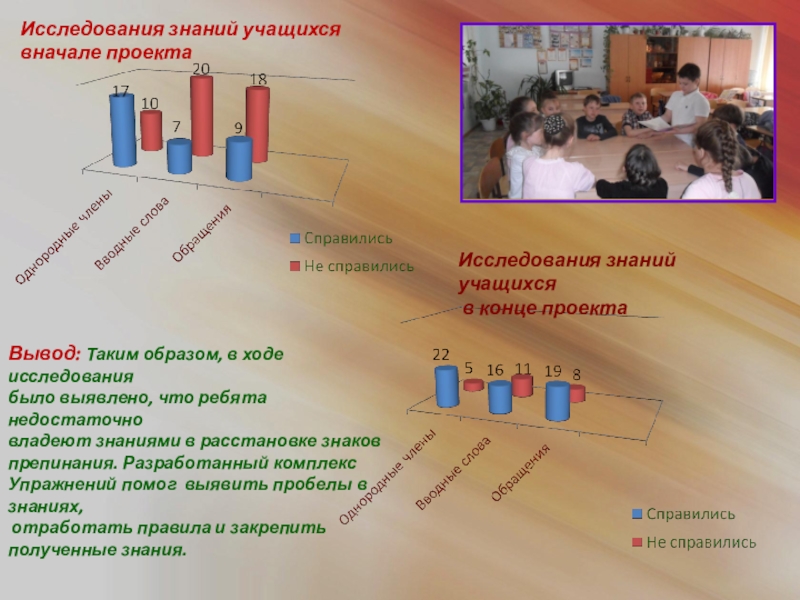 Исследования знаний учащихся вначале проекта

17
10
7
20
9
18

Однородные члены
Вводные слова
Обращения

Справились
Не справились

Исследования знаний учащихся
в конце проекта

22
5
16
11
19
8

Однородные члены
Вводные слова
Обращения

Справились
Не справились

Вывод: Таким образом, в ходе исследования
было выявлено, что ребята недостаточно
владеют знаниями в расстановке знаков препинания. Разработанный комплекс Упражнений помог выявить пробелы в знаниях,
отработать правила и закрепить полученные знания.